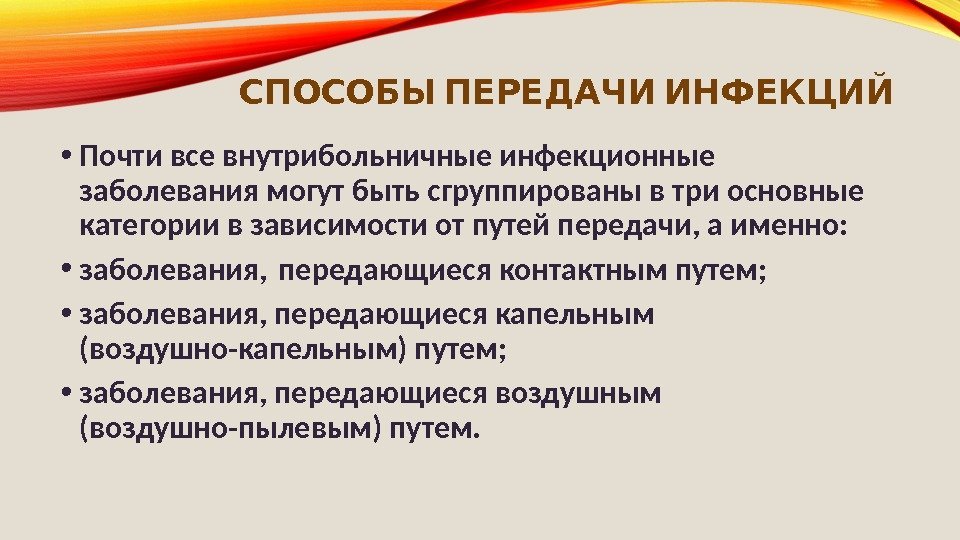 СПОСОБЫ ПЕРЕДАЧИ ИНФЕКЦИЙ

• Почти все внутрибольничные инфекционные заболевания могут быть сгруппированы в три основные категории в зависимости от путей передачи, а именно:

• заболевания, передающиеся контактным путем;

• заболевания, передающиеся капельным (воздушно-капельным) путем;

• заболевания, передающиеся воздушным (воздушно-пылевым) путем.